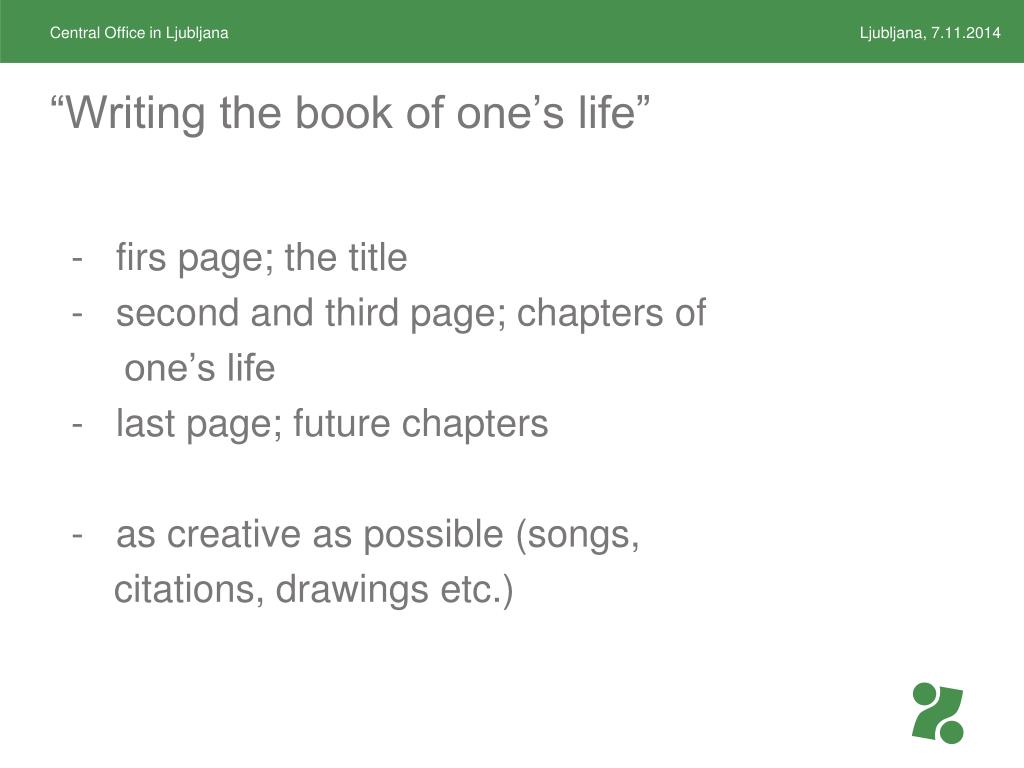 Central Office in Ljubljana

Ljubljana, 7.11.2014

“Writing the book of one’s life”

- firs page; the title
- second and third page; chapters of one’s life
- last page; future chapters

- as creative as possible (songs, citations, drawings etc.)